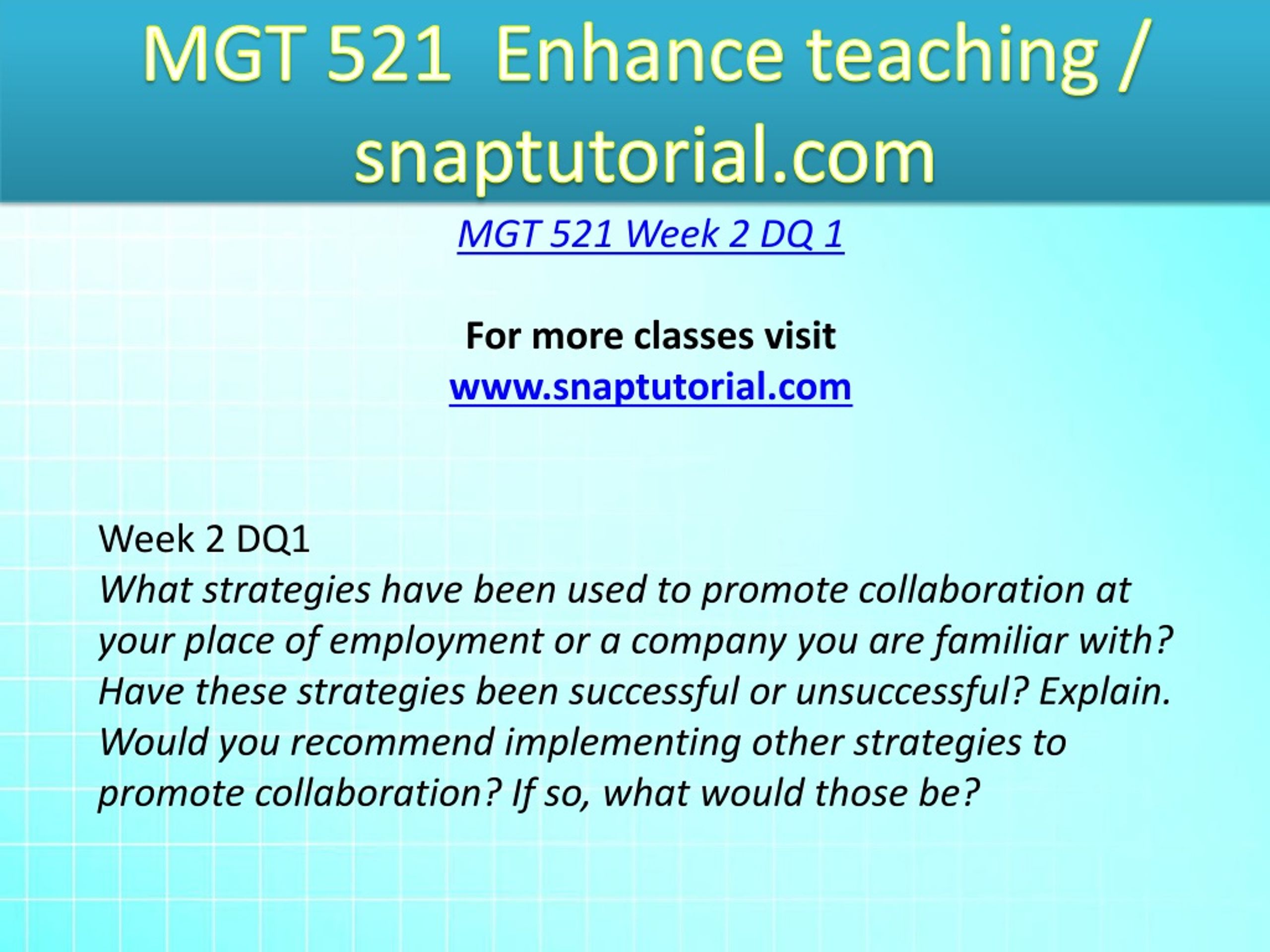 MGT 521 Enhance teaching / snaptutorial.com

MGT 521 Week 2 DQ 1

For more classes visit
www.snaptutorial.com

Week 2 DQ1
What strategies have been used to promote collaboration at your place of employment or a company you are familiar with? Have these strategies been successful or unsuccessful? Explain. Would you recommend implementing other strategies to promote collaboration? If so, what would those be?